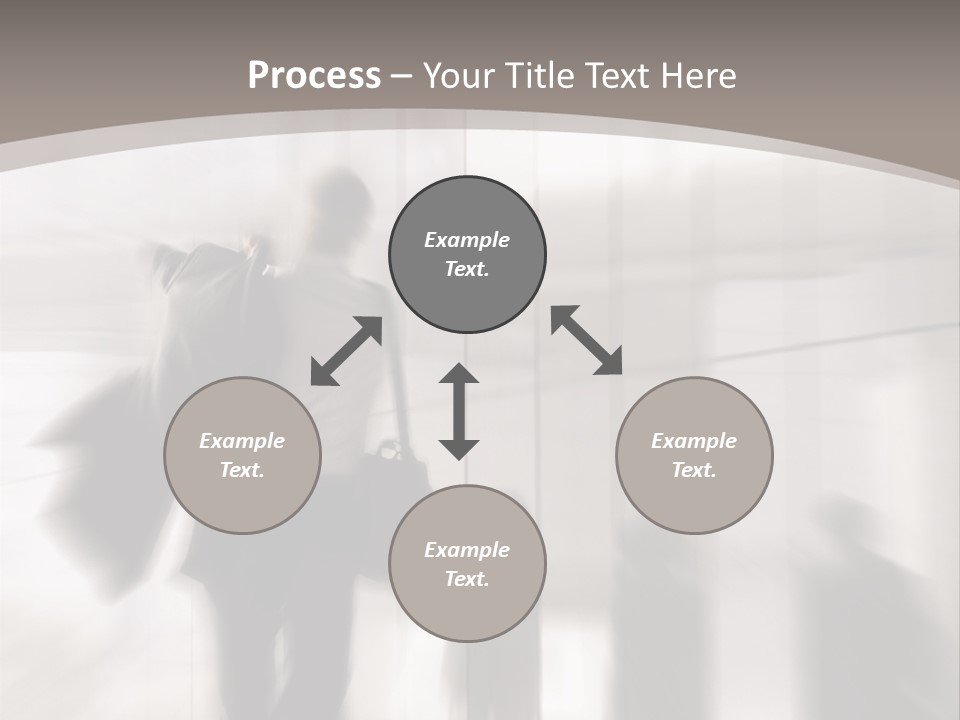 Process – Your Title Text Here

Example Text.

Example Text.

Example Text.

Example Text.